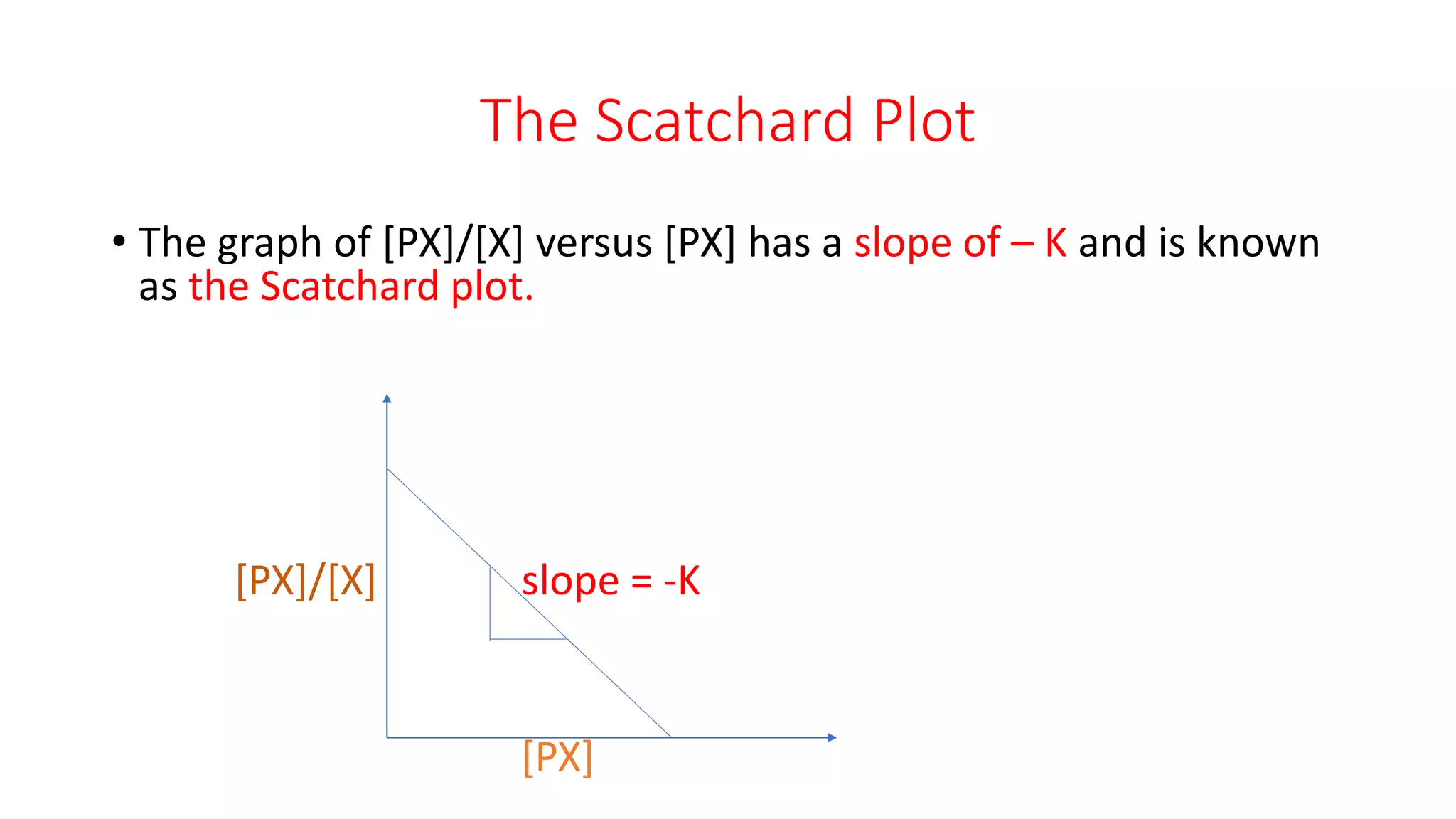 The Scatchard Plot

• The graph of [PX]/[X] versus [PX] has a slope of – K and is known as the Scatchard plot.

[PX]/[X]

slope = -K

[PX]